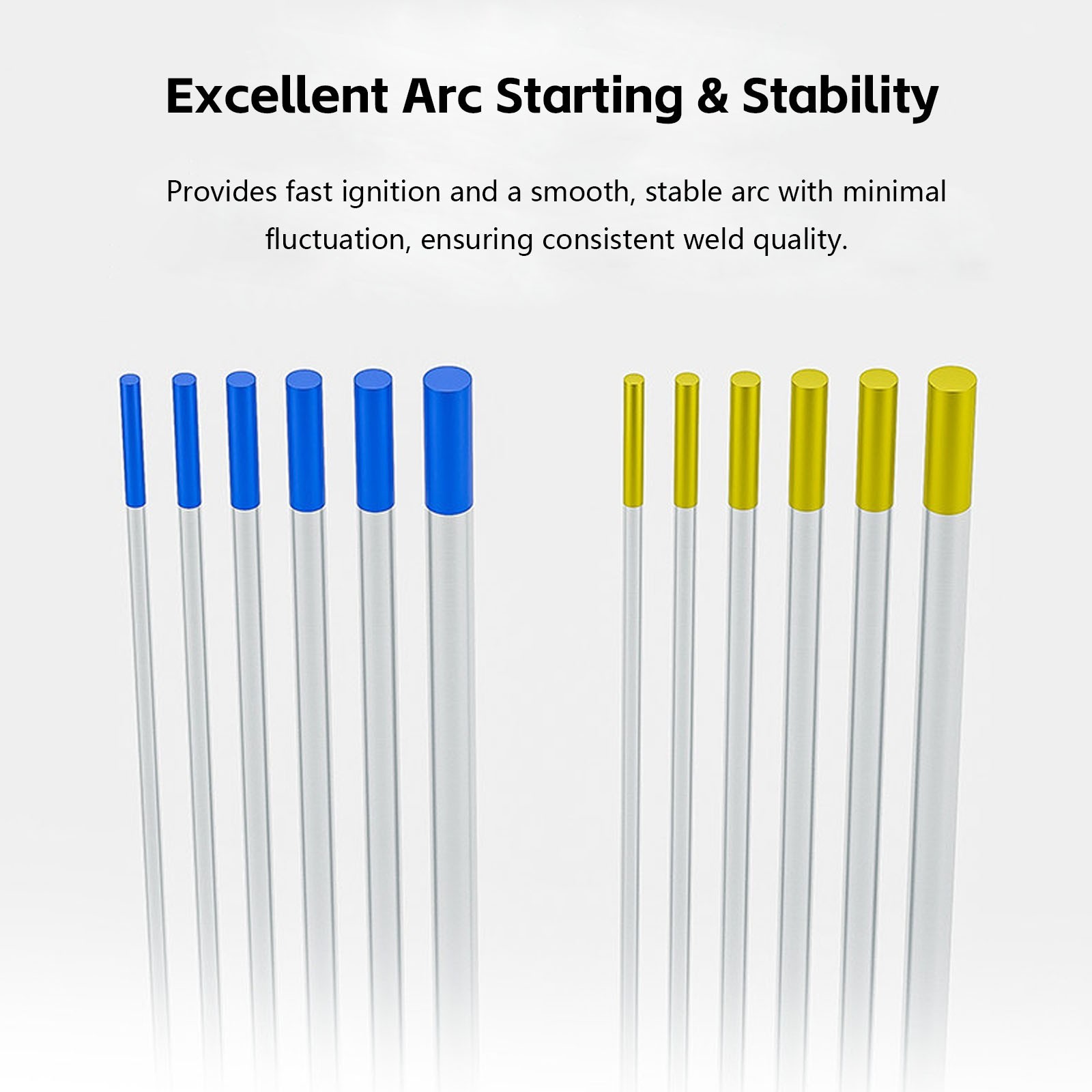 Excellent Arc Starting & Stability

Provides fast ignition and a smooth, stable arc with minimal fluctuation, ensuring consistent weld quality.